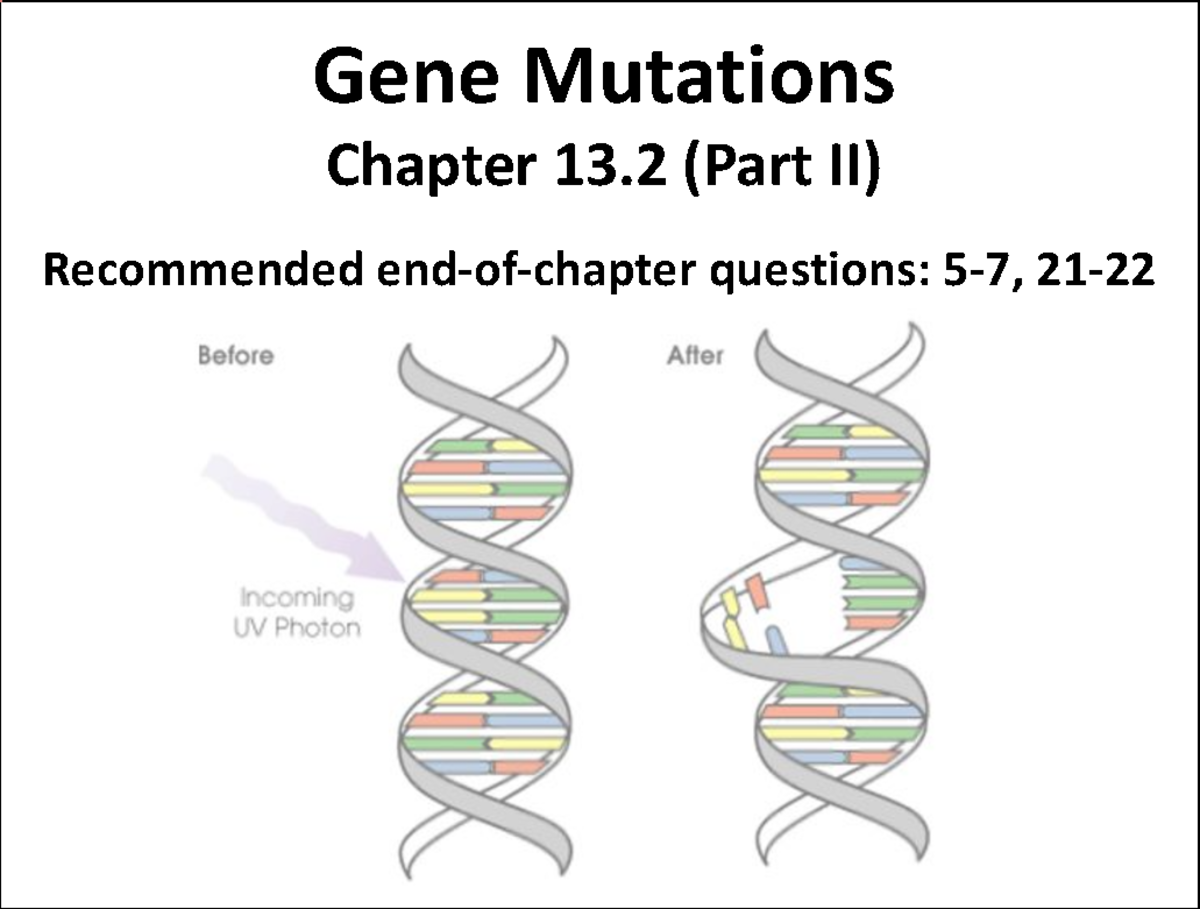 Gene Mutations
Chapter 13.2 (Part II)

Recommended end-of-chapter questions: 5-7, 21-22

Before

Incoming UV Photon

After